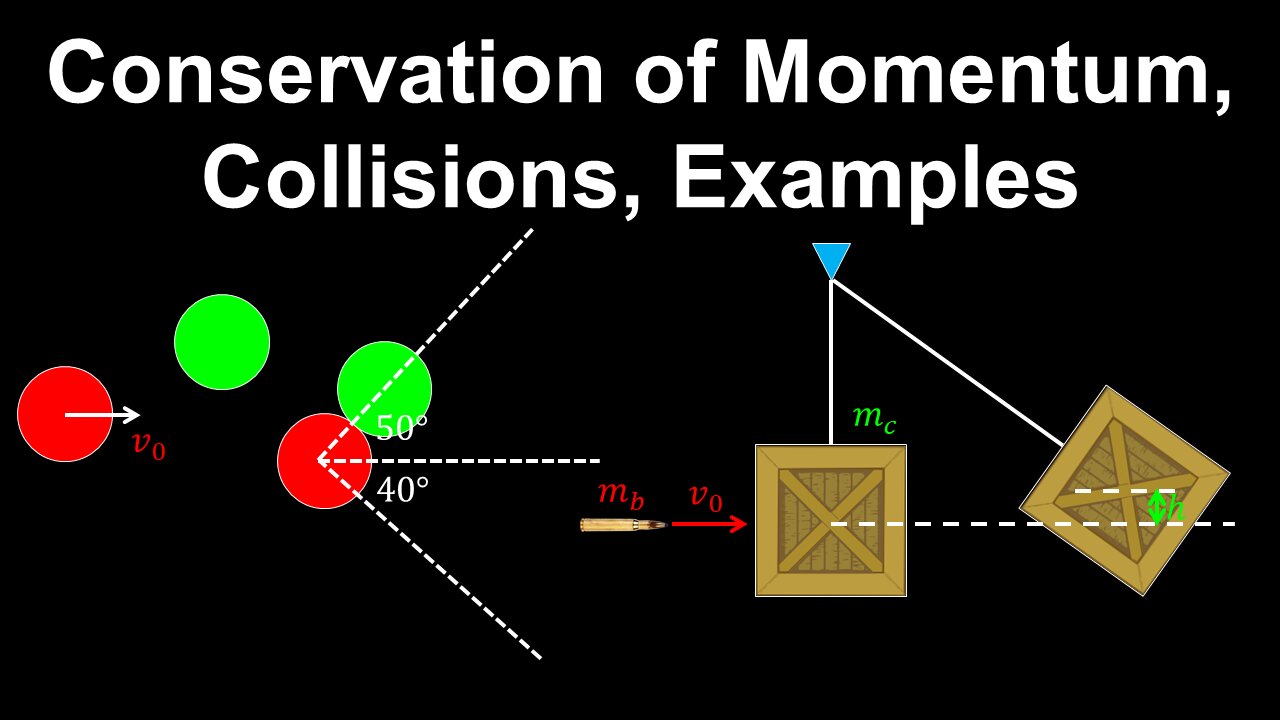 Conservation of Momentum, Collisions, Examples

$v_0$

$50°$

$40°$

$m_c$

$m_b$ $v_0$

$h$